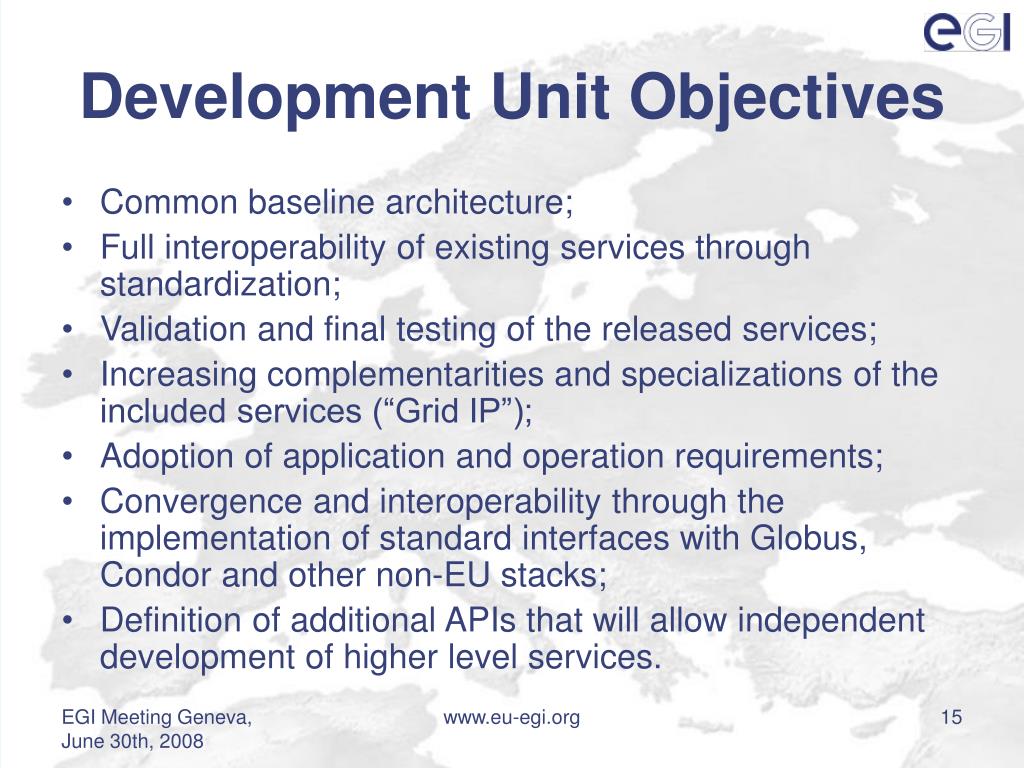 eGI

Development Unit Objectives

• Common baseline architecture;
• Full interoperability of existing services through standardization;
• Validation and final testing of the released services;
• Increasing complementarities and specializations of the included services (“Grid IP”);
• Adoption of application and operation requirements;
• Convergence and interoperability through the implementation of standard interfaces with Globus, Condor and other non-EU stacks;
• Definition of additional APIs that will allow independent development of higher level services.

EGI Meeting Geneva, June 30th, 2008

www.eu-egi.org

15